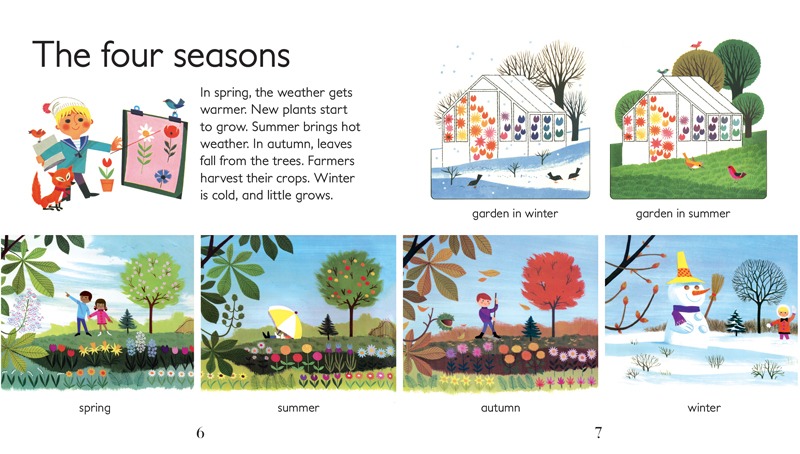 The four seasons

In spring, the weather gets warmer. New plants start to grow. Summer brings hot weather. In autumn, leaves fall from the trees. Farmers harvest their crops. Winter is cold, and little grows.

garden in winter

garden in summer

spring

summer

autumn

winter

6

7